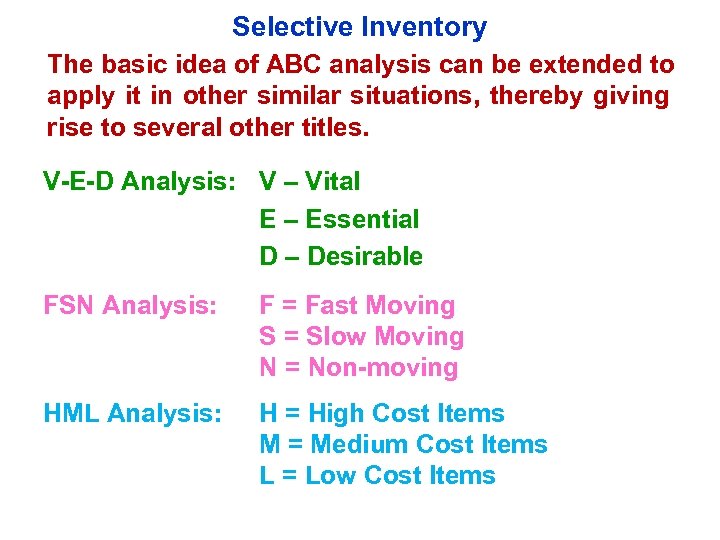 Selective Inventory

The basic idea of ABC analysis can be extended to apply it in other similar situations, thereby giving rise to several other titles.

V-E-D Analysis: V – Vital
E – Essential
D – Desirable

FSN Analysis: F = Fast Moving
S = Slow Moving
N = Non-moving

HML Analysis: H = High Cost Items
M = Medium Cost Items
L = Low Cost Items